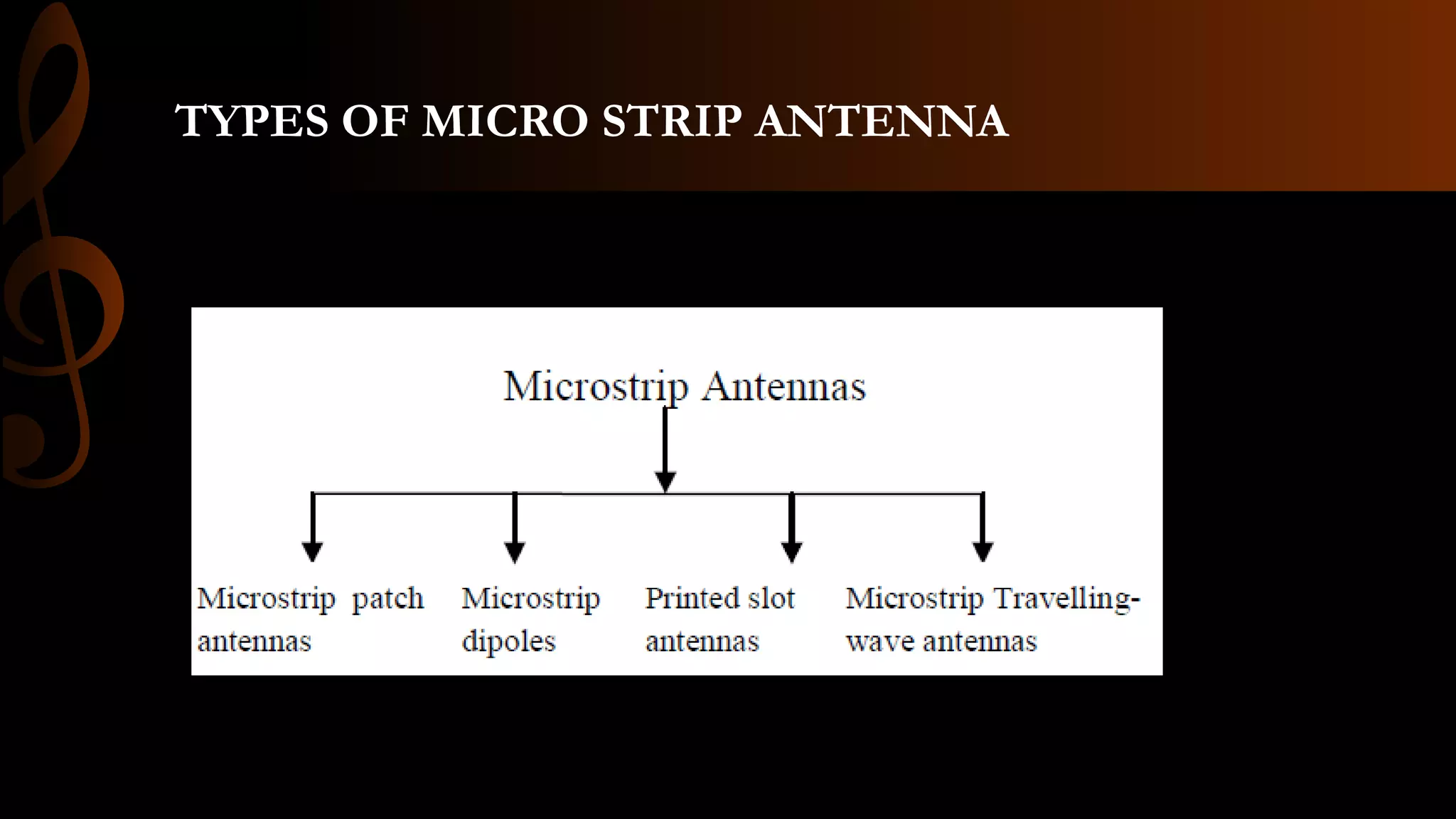 TYPES OF MICRO STRIP ANTENNA

Microstrip Antennas

Microstrip patch antennas

Microstrip dipoles

Printed slot antennas

Microstrip Travelling-wave antennas